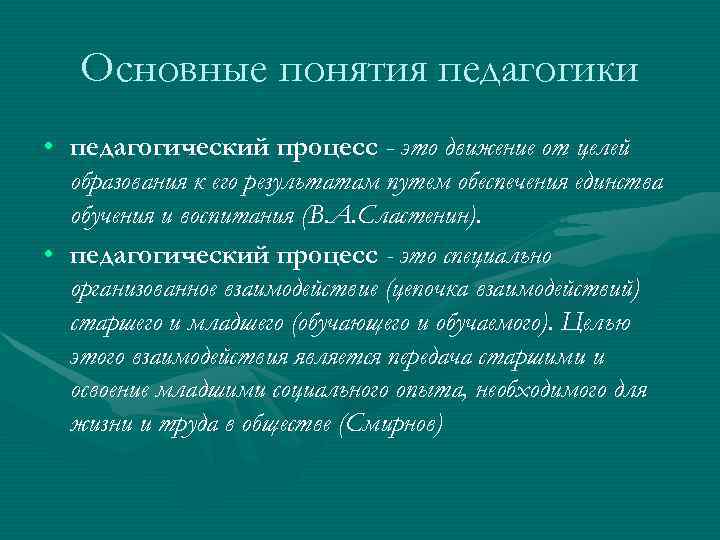 Основные понятия педагогики

• педагогический процесс - это движение от целей образования к его результатам путем обеспечения единства обучения и воспитания (В.А.Сластенин).

• педагогический процесс - это специально организованное взаимодействие (цепочка взаимодействий) старшего и младшего (обучающего и обучаемого). Целью этого взаимодействия является передача старшими и освоение младшими социального опыта, необходимого для жизни и труда в обществе (Смирнов)